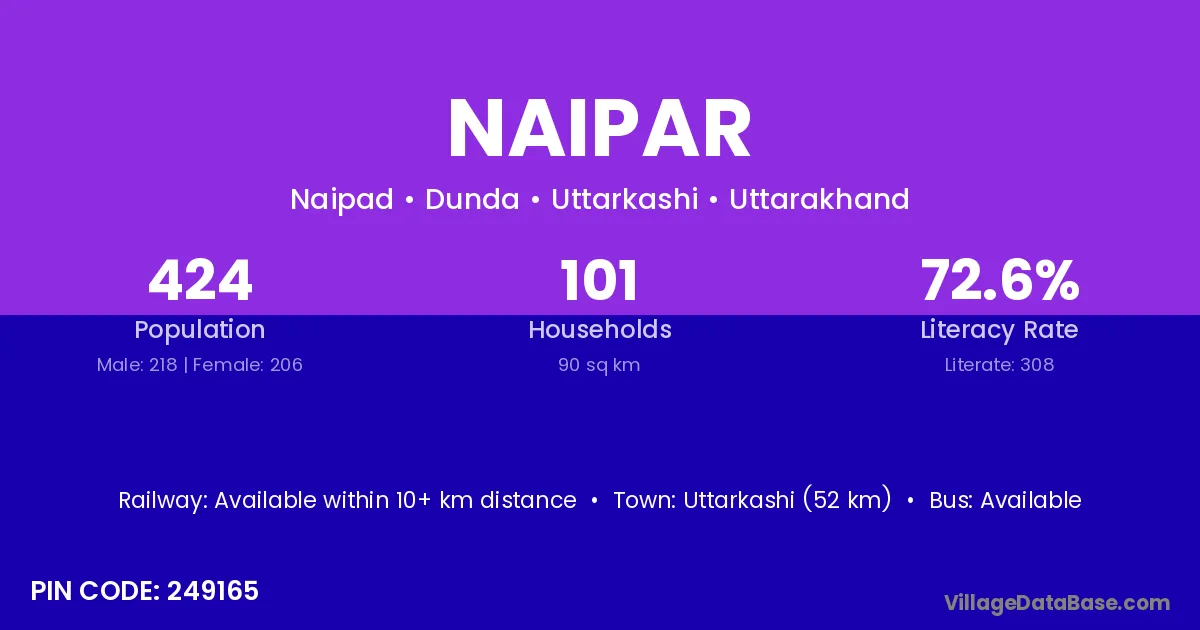 NAIPAR

Naipad • Dunda • Uttarkashi • Uttarakhand

424
Population
Male: 218 | Female: 206

101
Households
90 sq km

72.6%
Literacy Rate
Literate: 308

Railway: Available within 10+ km distance • Town: Uttarkashi (52 km) • Bus: Available

PIN CODE: 249165

VillageDataBase.com